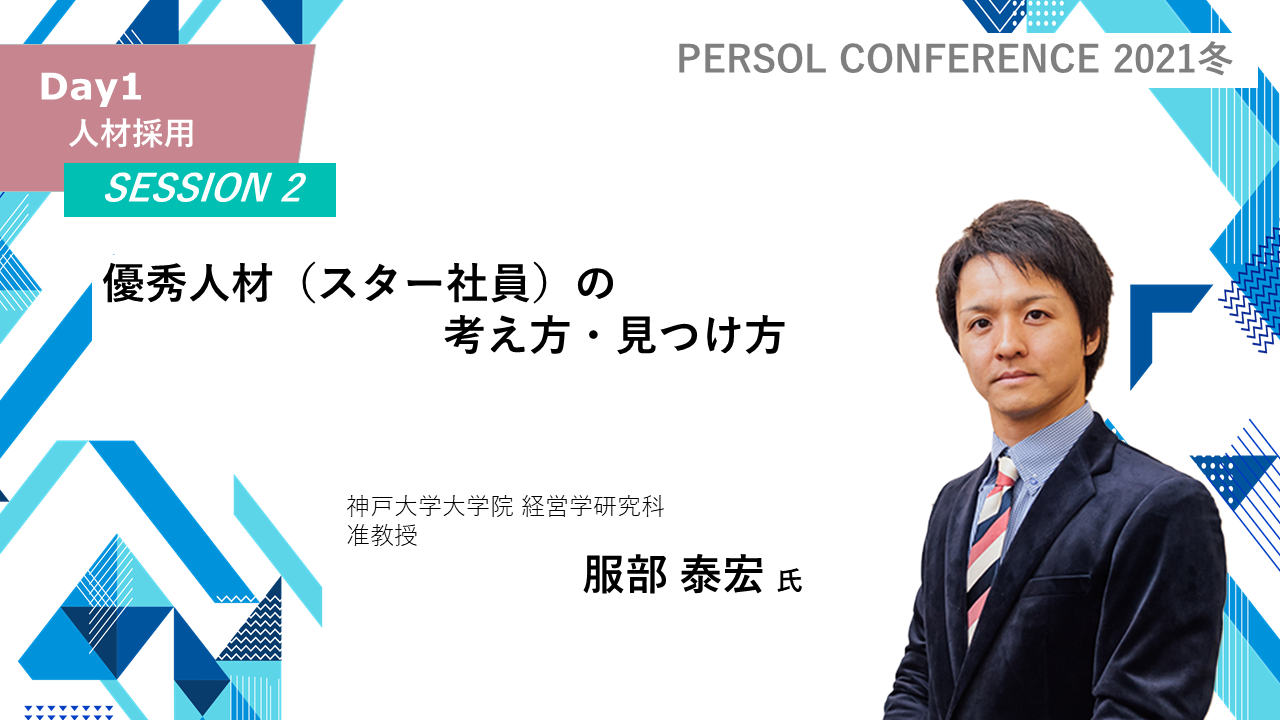 PERSOL CONFERENCE 2021冬

Day1
人材採用

SESSION 2

優秀人材（スター社員）の
考え方・見つけ方

神戸大学大学院 経営学研究科
准教授

服部 泰宏 氏